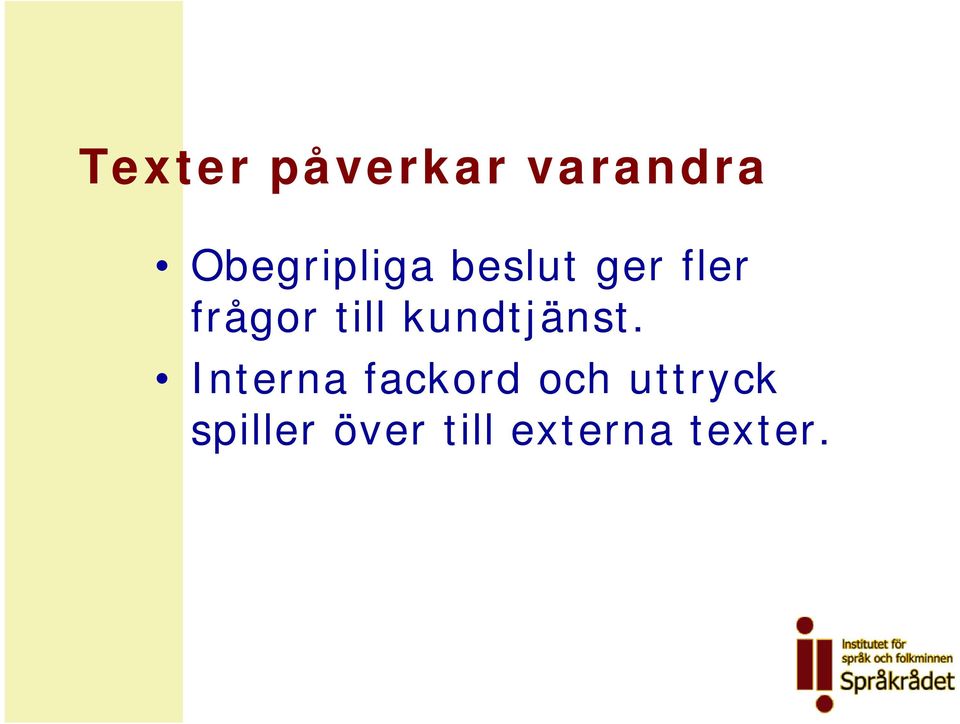 Texter påverkar varandra

• Obegripliga beslut ger fler frågor till kundtjänst.

• Interna fackord och uttryck spiller över till externa texter.

Institutet för språk och folkminnen
Språkrådet